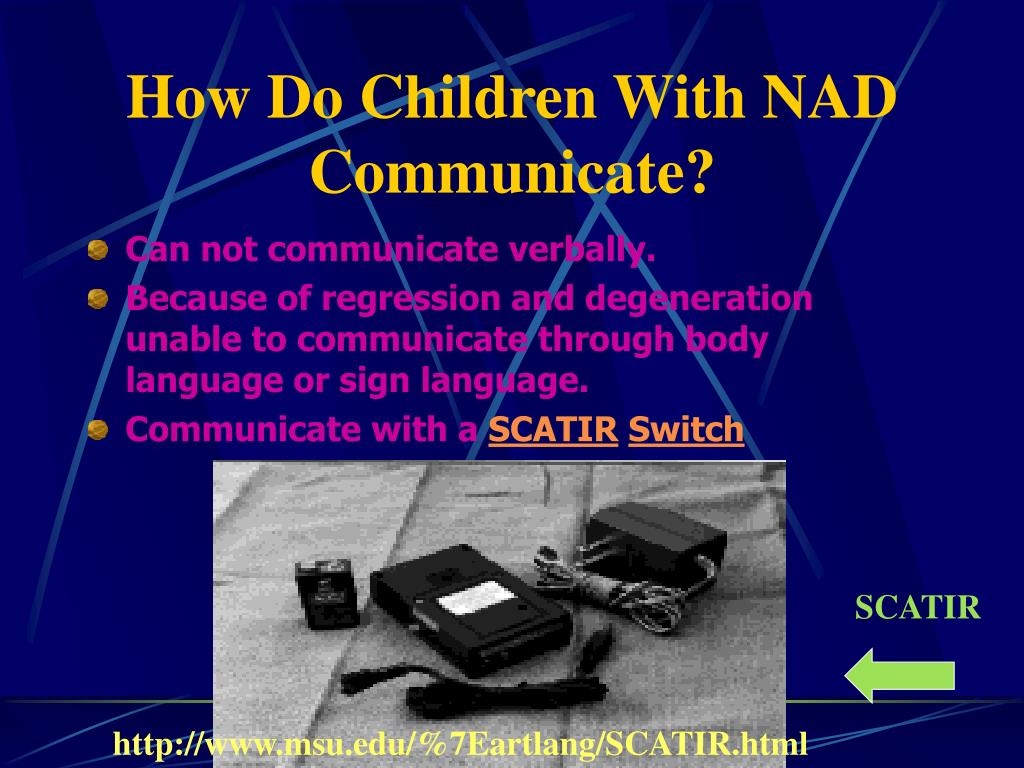 How Do Children With NAD Communicate?

Can not communicate verbally.

Because of regression and degeneration unable to communicate through body language or sign language.

Communicate with a SCATIR Switch

SCATIR

http://www.msu.edu/%7Eartlang/SCATIR.html